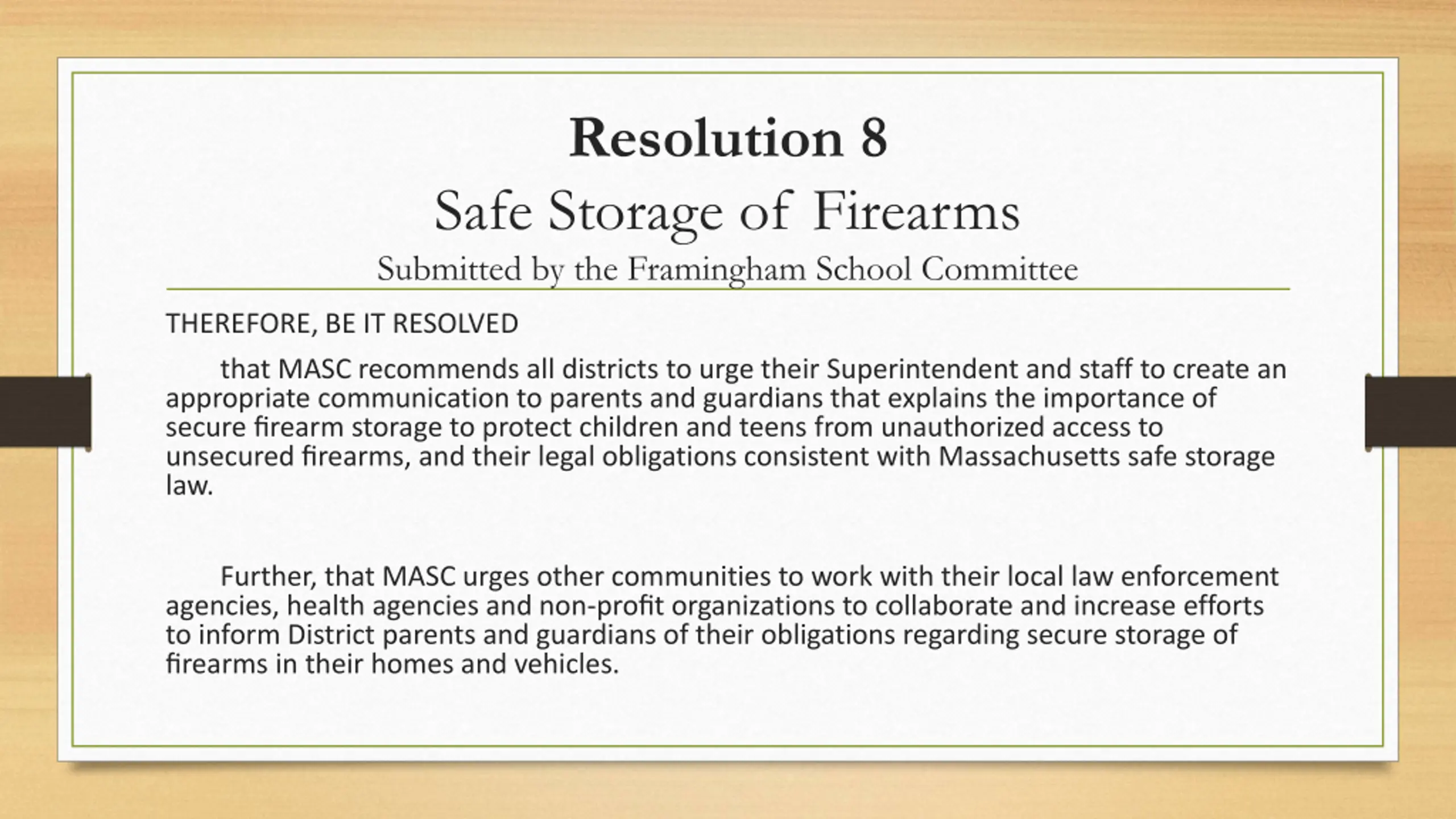 Resolution 8
Safe Storage of Firearms
Submitted by the Framingham School Committee

THEREFORE, BE IT RESOLVED

that MASC recommends all districts to urge their Superintendent and staff to create an appropriate communication to parents and guardians that explains the importance of secure firearm storage to protect children and teens from unauthorized access to unsecured firearms, and their legal obligations consistent with Massachusetts safe storage law.

Further, that MASC urges other communities to work with their local law enforcement agencies, health agencies and non-profit organizations to collaborate and increase efforts to inform District parents and guardians of their obligations regarding secure storage of firearms in their homes and vehicles.